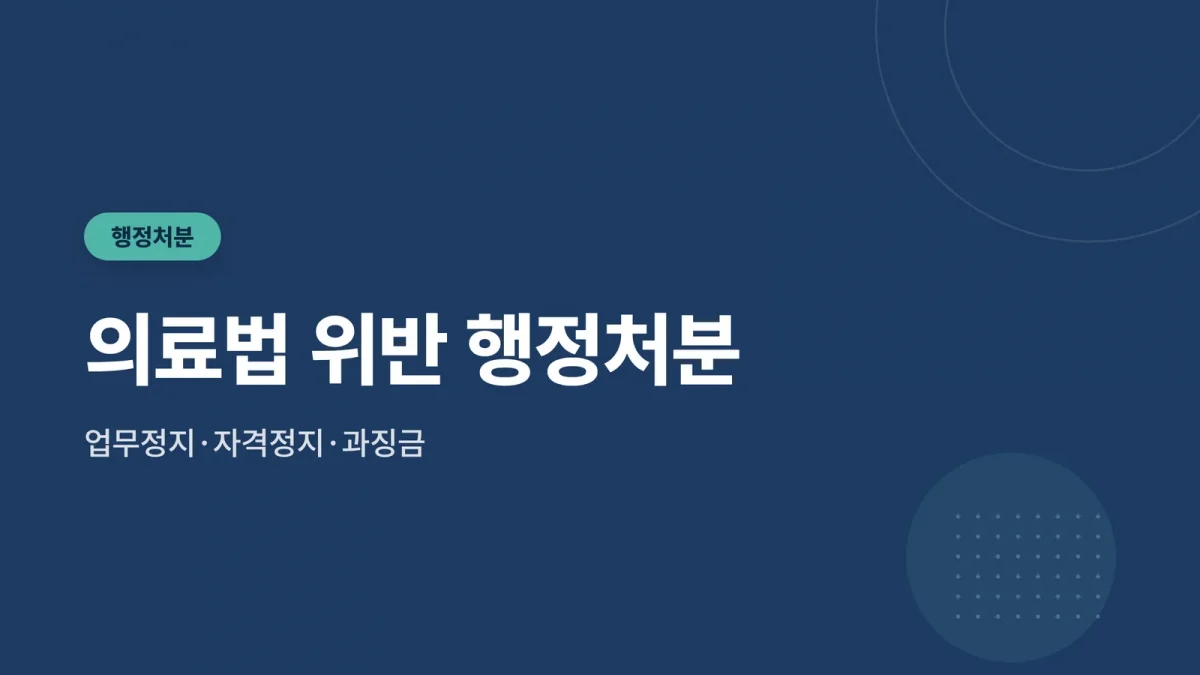 행정처분

의료법 위반 행정처분

업무정지·자격정지·과징금